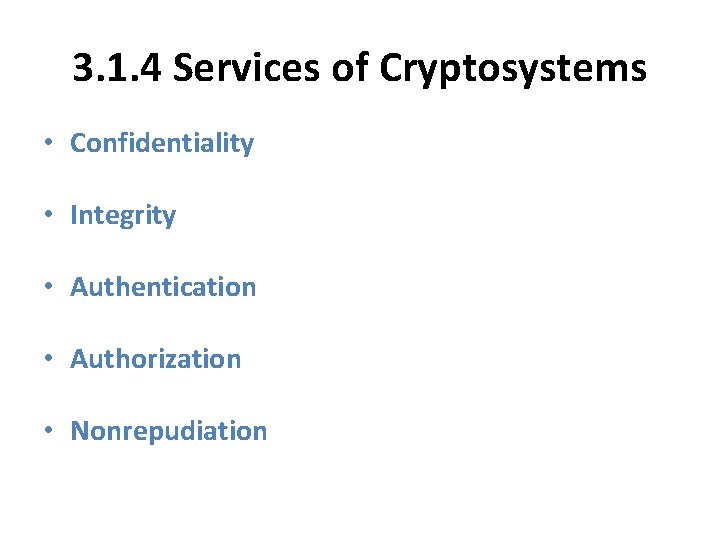 3.1.4 Services of Cryptosystems

• Confidentiality

• Integrity

• Authentication

• Authorization

• Nonrepudiation